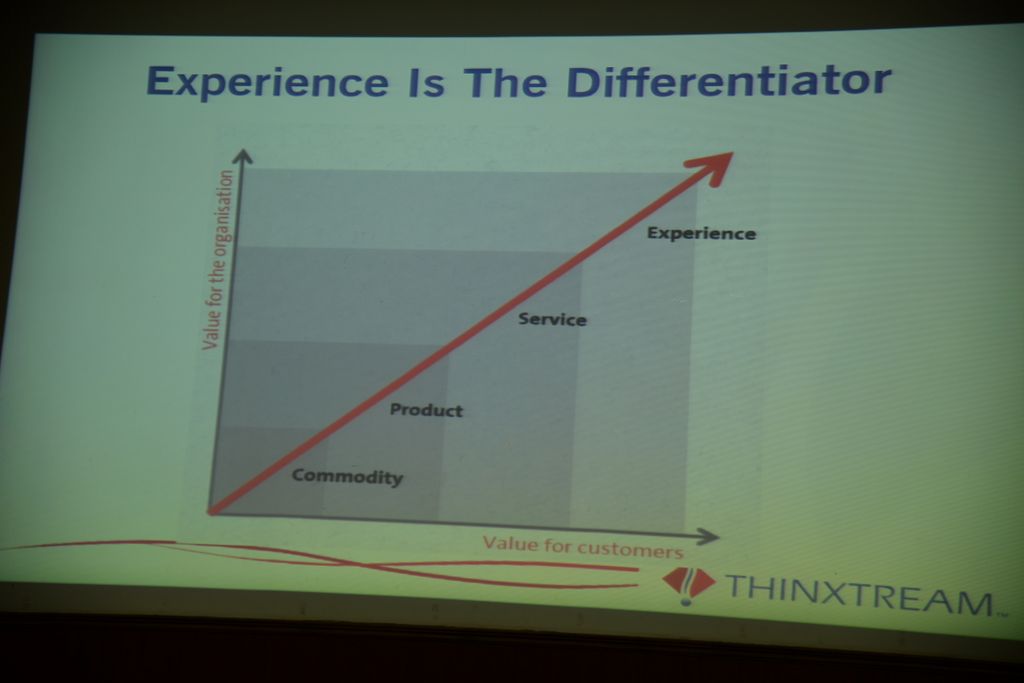 Experience Is The Differentiator

Value for the organisation

Experience

Service

Product

Commodity

Value for customers

THINXTREAM™